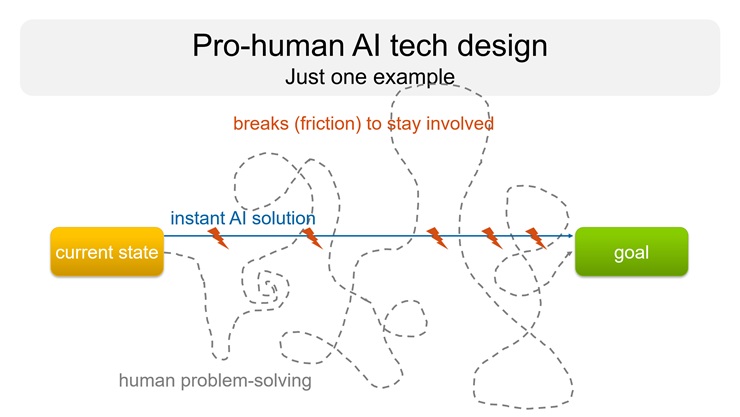 Pro-human AI tech design
Just one example

breaks (friction) to stay involved

instant AI solution

current state

goal

human problem-solving